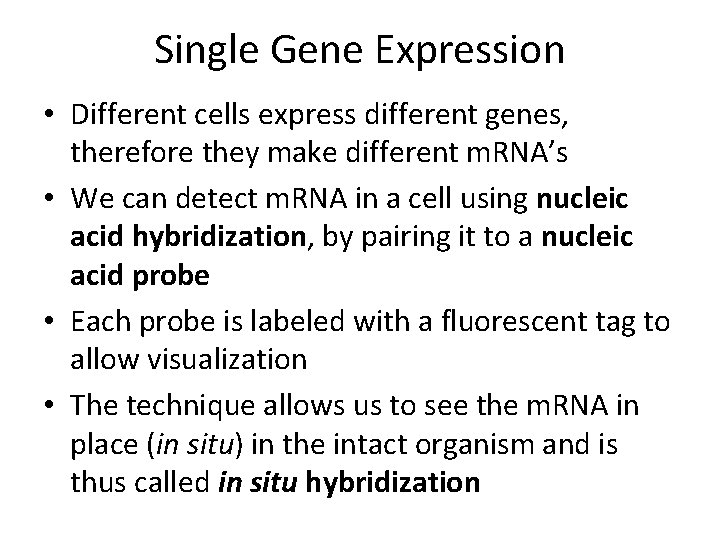 Single Gene Expression

• Different cells express different genes, therefore they make different mRNA's

• We can detect mRNA in a cell using nucleic acid hybridization, by pairing it to a nucleic acid probe

• Each probe is labeled with a fluorescent tag to allow visualization

• The technique allows us to see the mRNA in place (in situ) in the intact organism and is thus called in situ hybridization